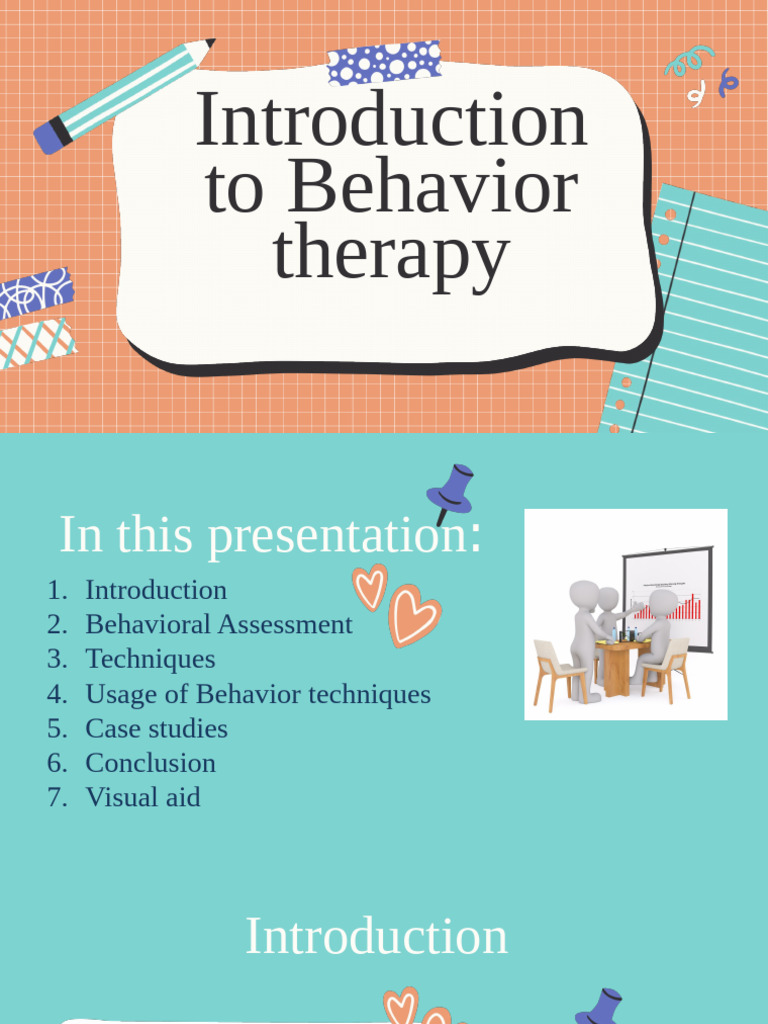 Introduction to Behavior therapy

In this presentation:

1. Introduction
2. Behavioral Assessment
3. Techniques
4. Usage of Behavior techniques
5. Case studies
6. Conclusion
7. Visual aid

Introduction